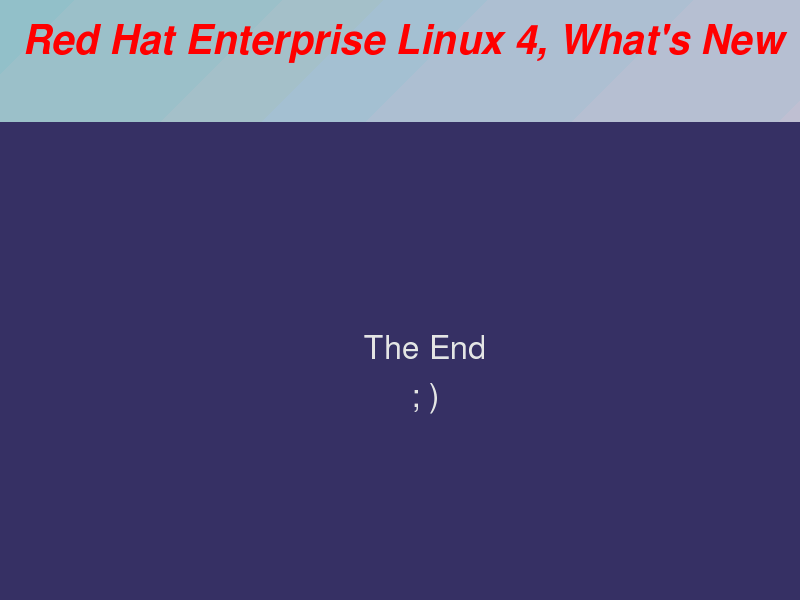 Red Hat Enterprise Linux 4, What's New

The End
; )